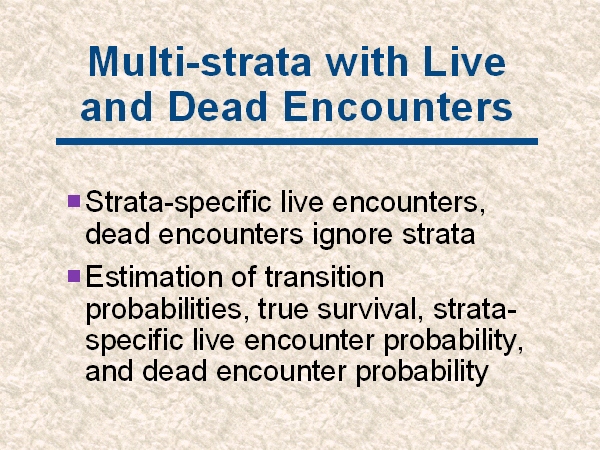 Multi-strata with Live and Dead Encounters

Strata-specific live encounters, dead encounters ignore strata

Estimation of transition probabilities, true survival, strata-specific live encounter probability, and dead encounter probability